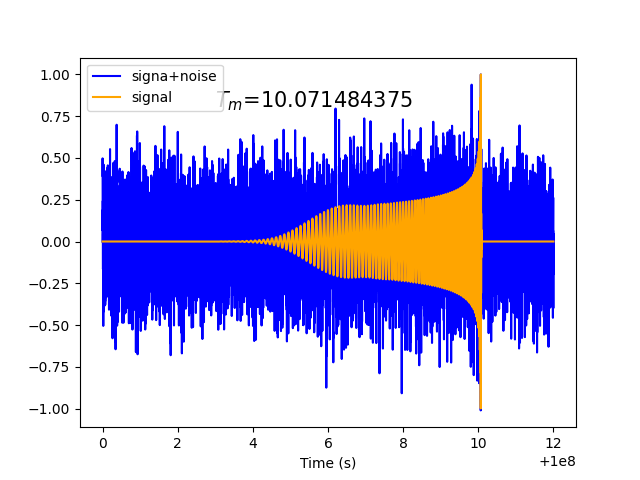 signa+noise
signal
$T_m$=10.071484375

1.00
0.75
0.50
0.25
0.00
−0.25
−0.50
−0.75
−1.00

0
2
4
6
8
10
12
Time (s)
+1e8